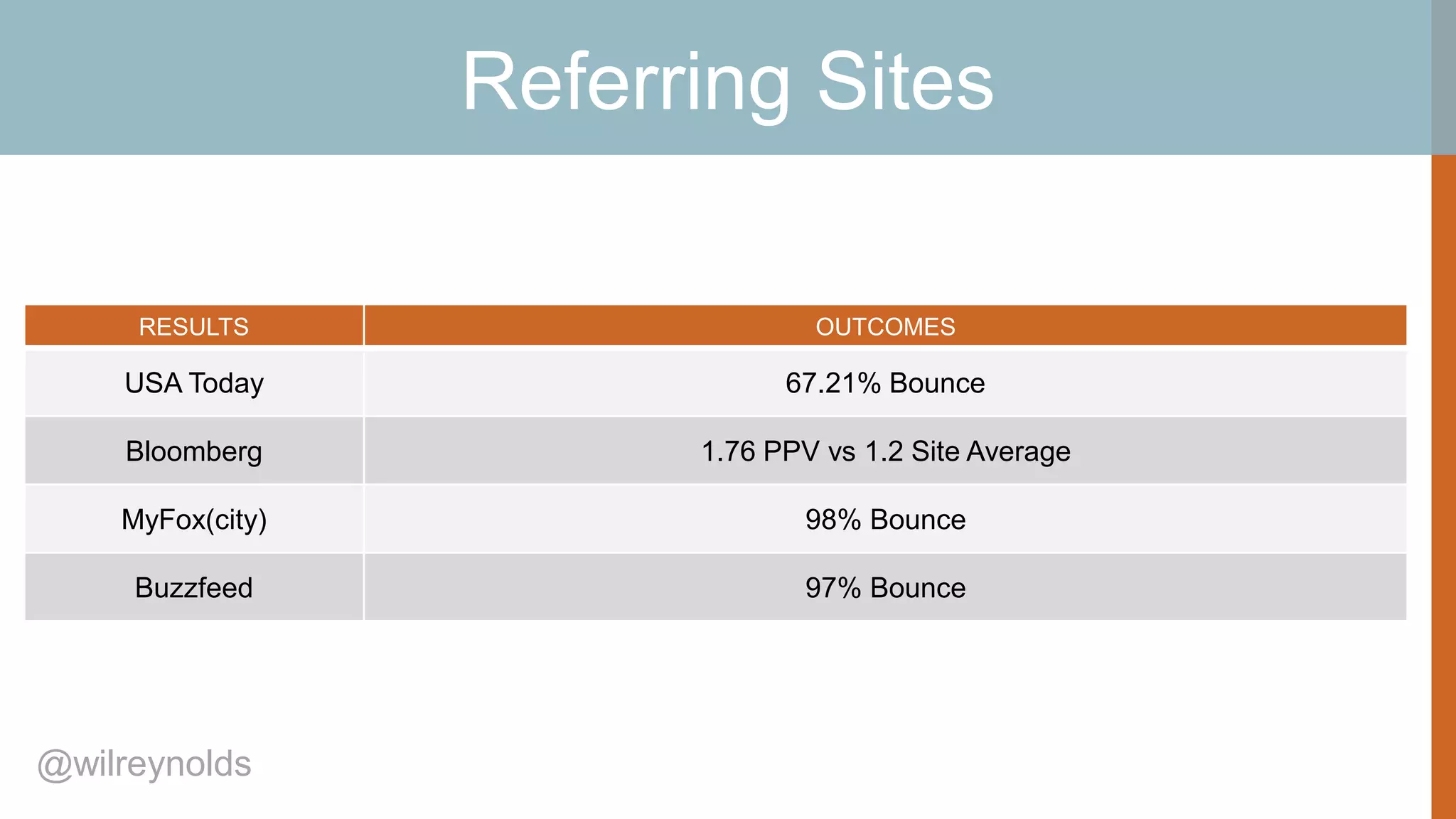 Referring Sites

| RESULTS | OUTCOMES |
|---|---|
| USA Today | 67.21% Bounce |
| Bloomberg | 1.76 PPV vs 1.2 Site Average |
| MyFox(city) | 98% Bounce |
| Buzzfeed | 97% Bounce |

@wilreynolds